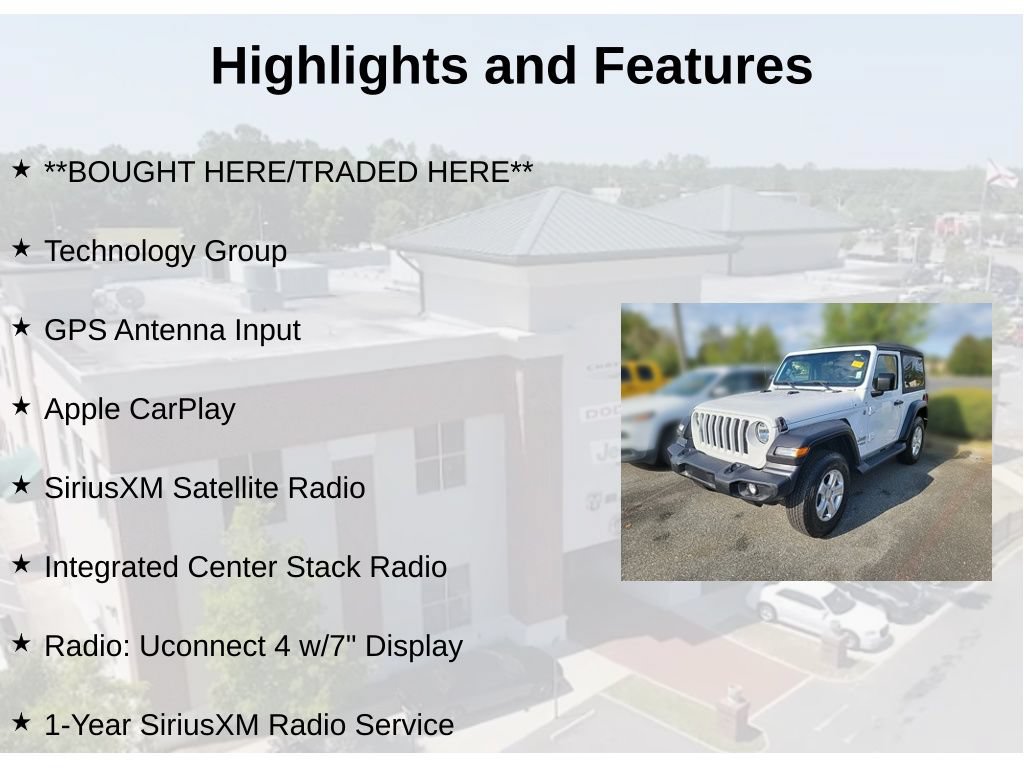 Highlights and Features

★ **BOUGHT HERE/TRADED HERE**

★ Technology Group

★ GPS Antenna Input

★ Apple CarPlay

★ SiriusXM Satellite Radio

★ Integrated Center Stack Radio

★ Radio: Uconnect 4 w/7" Display

★ 1-Year SiriusXM Radio Service